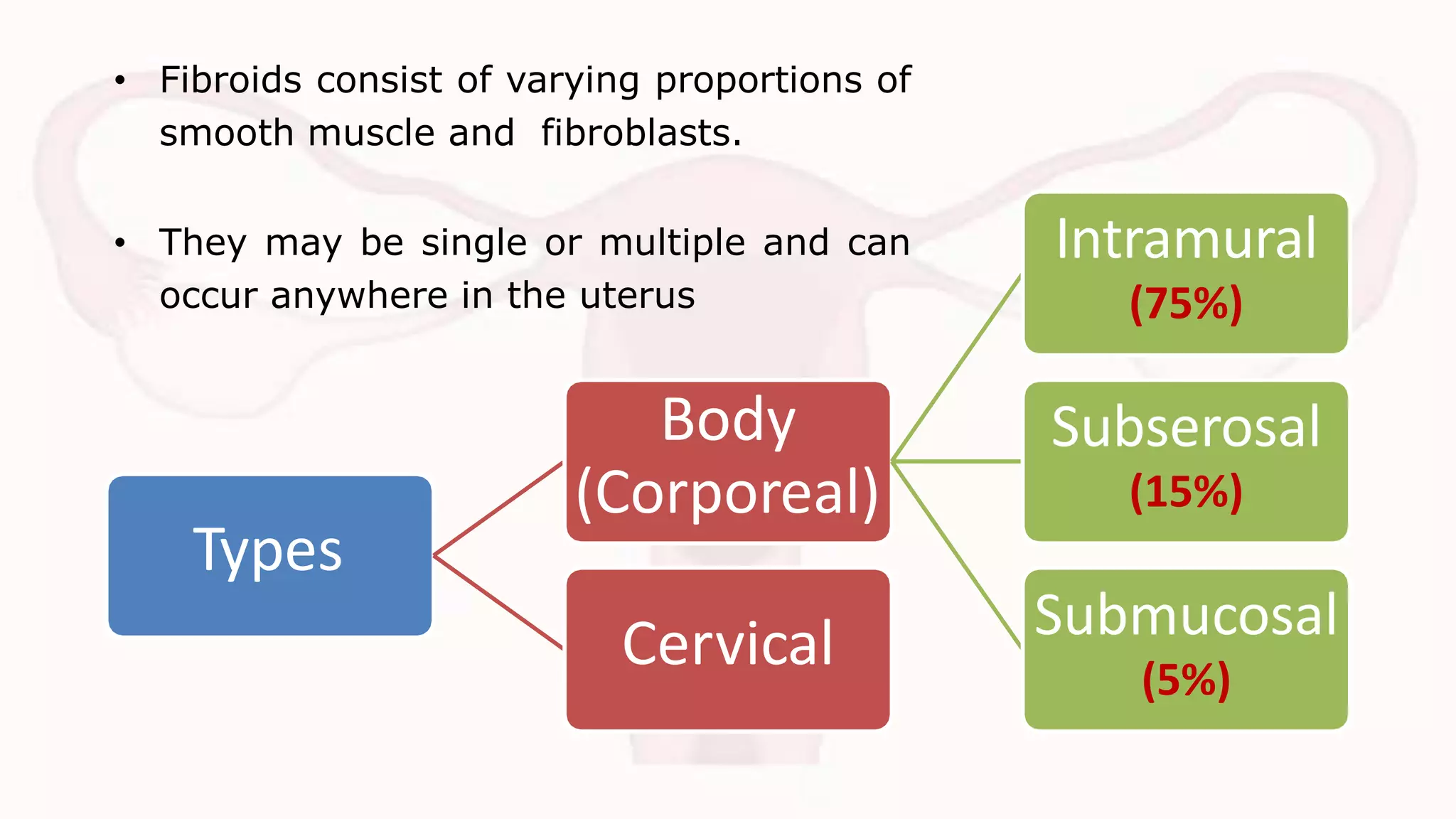 • Fibroids consist of varying proportions of smooth muscle and fibroblasts.

• They may be single or multiple and can occur anywhere in the uterus

Types

Body (Corporeal)

Cervical

Intramural (75%)

Subserosal (15%)

Submucosal (5%)